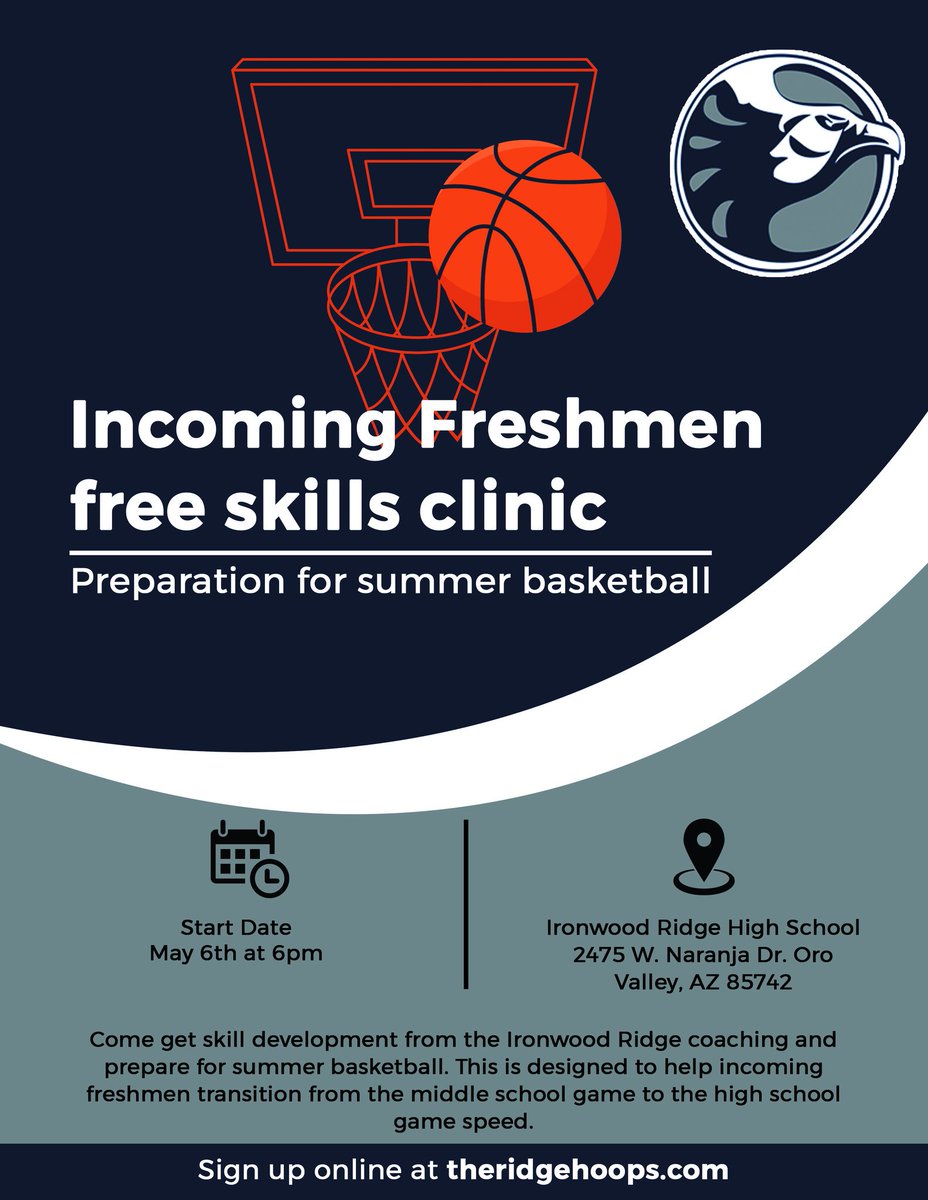 Incoming Freshmen free skills clinic

Preparation for summer basketball

Start Date
May 6th at 6pm

Ironwood Ridge High School
2475 W. Naranja Dr. Oro Valley, AZ 85742

Come get skill development from the Ironwood Ridge coaching and prepare for summer basketball. This is designed to help incoming freshmen transition from the middle school game to the high school game speed.

Sign up online at theridgehoops.com